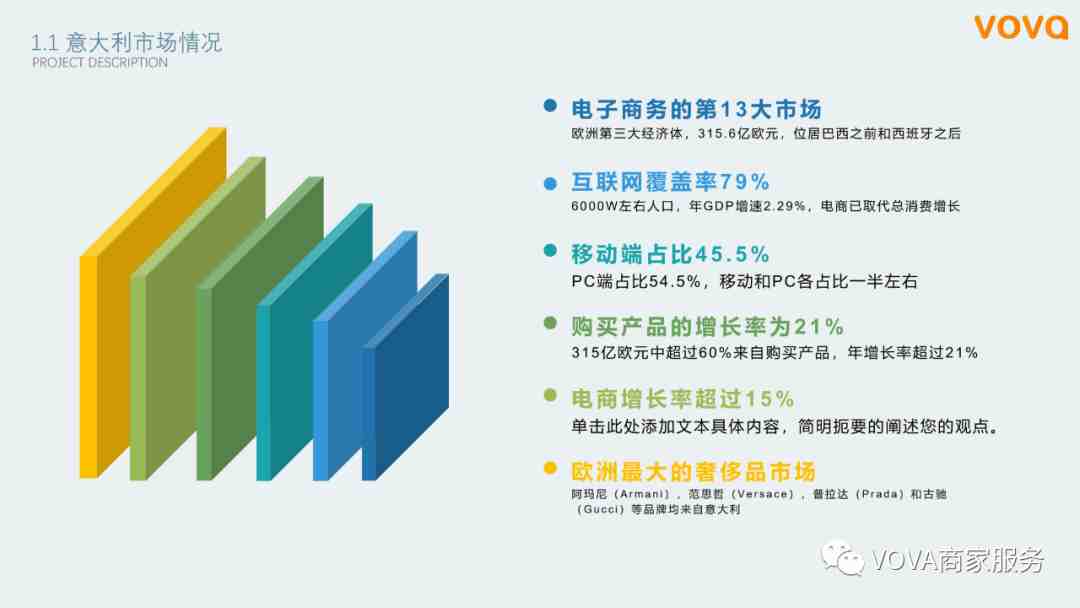 1.1 意大利市场情况
PROJECT DESCRIPTION

VOVA

电子商务的第13大市场
欧洲第三大经济体，315.6亿欧元，位居巴西之前和西班牙之后

互联网覆盖率79%
6000W左右人口，年GDP增速2.29%，电商已取代总消费增长

移动端占比45.5%
PC端占比54.5%，移动和PC各占比一半左右

购买产品的增长率为21%
315亿欧元中超过60%来自购买产品，年增长率超过21%

电商增长率超过15%
单击此处添加文本具体内容，简明扼要的阐述您的观点。

欧洲最大的奢侈品市场
阿玛尼（Armani），范思哲（Versace），普拉达（Prada）和古驰（Gucci）等品牌均来自意大利

VOVA商家服务